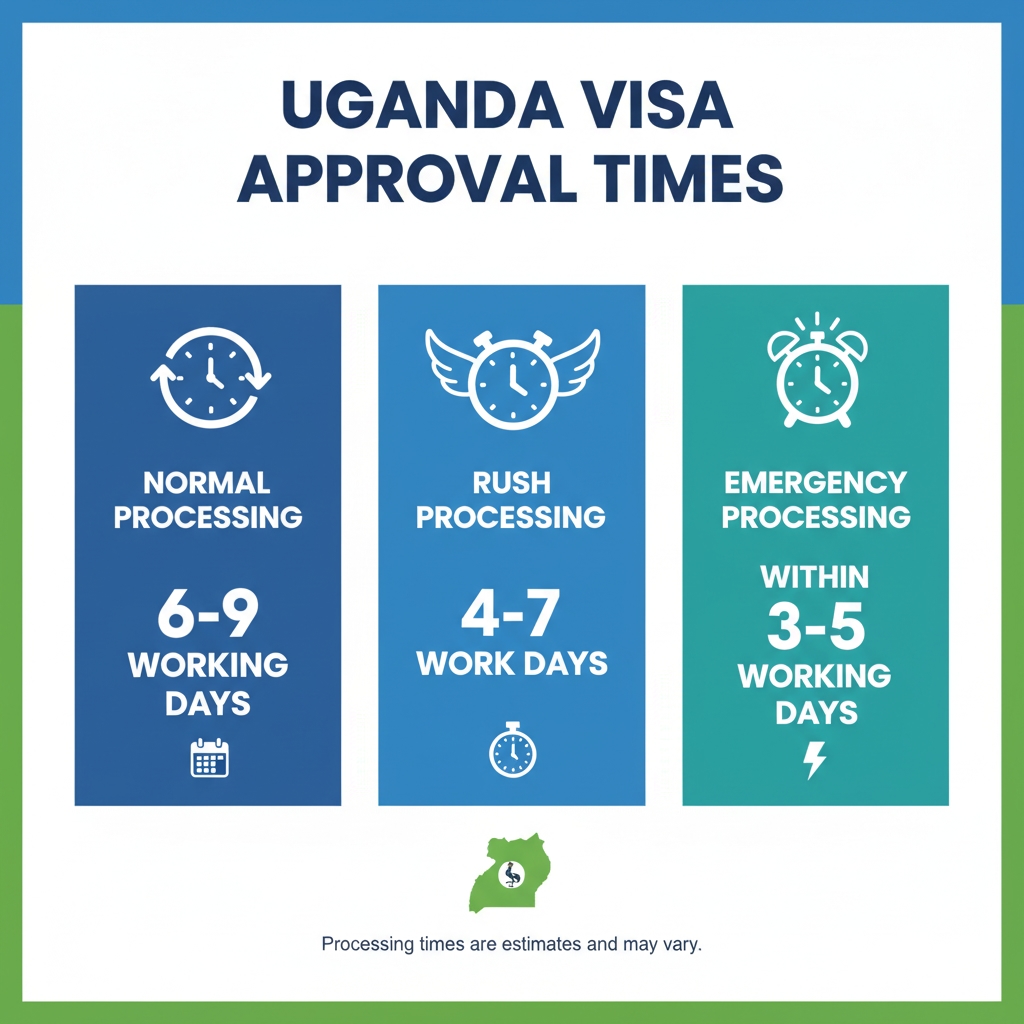 UGANDA VISA APPROVAL TIMES

NORMAL PROCESSING

6-9 WORKING DAYS

RUSH PROCESSING

4-7 WORK DAYS

EMERGENCY PROCESSING

WITHIN 3-5 WORKING DAYS

Processing times are estimates and may vary.